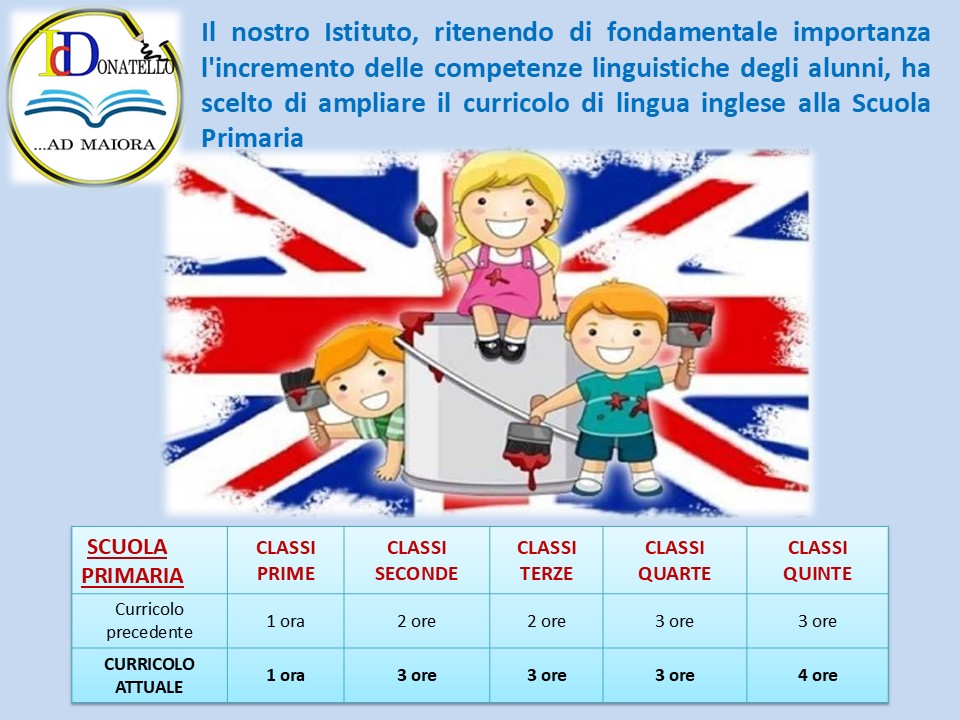 IcDONATELLO
...AD MAIORA

Il nostro Istituto, ritenendo di fondamentale importanza l'incremento delle competenze linguistiche degli alunni, ha scelto di ampliare il curricolo di lingua inglese alla Scuola Primaria

| SCUOLA PRIMARIA | CLASSI PRIME | CLASSI SECONDE | CLASSI TERZE | CLASSI QUARTE | CLASSI QUINTE |
|---|---|---|---|---|---|
| Curricolo precedente | 1 ora | 2 ore | 2 ore | 3 ore | 3 ore |
| CURRICOLO ATTUALE | 1 ora | 3 ore | 3 ore | 3 ore | 4 ore |